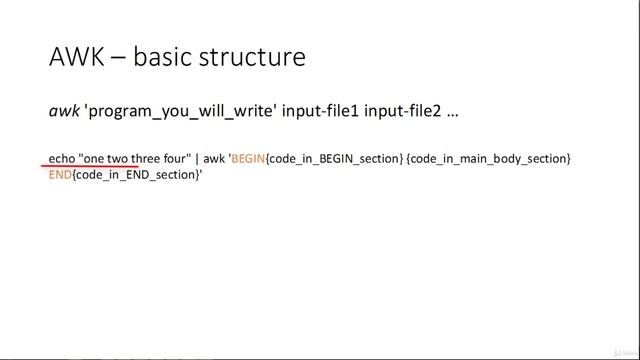 AWK – basic structure

awk 'program_you_will_write' input-file1 input-file2 …

echo "one two three four" | awk 'BEGIN{code_in_BEGIN_section} {code_in_main_body_section} END{code_in_END_section}'